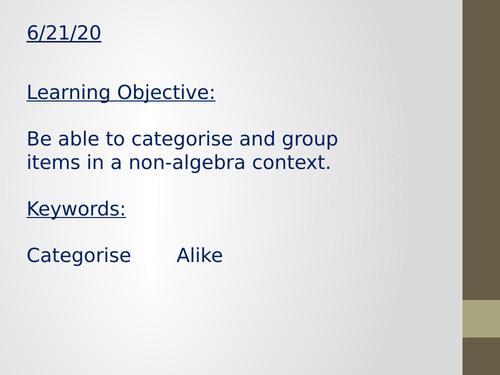 6/21/20

Learning Objective:

Be able to categorise and group items in a non-algebra context.

Keywords:

Categorise Alike